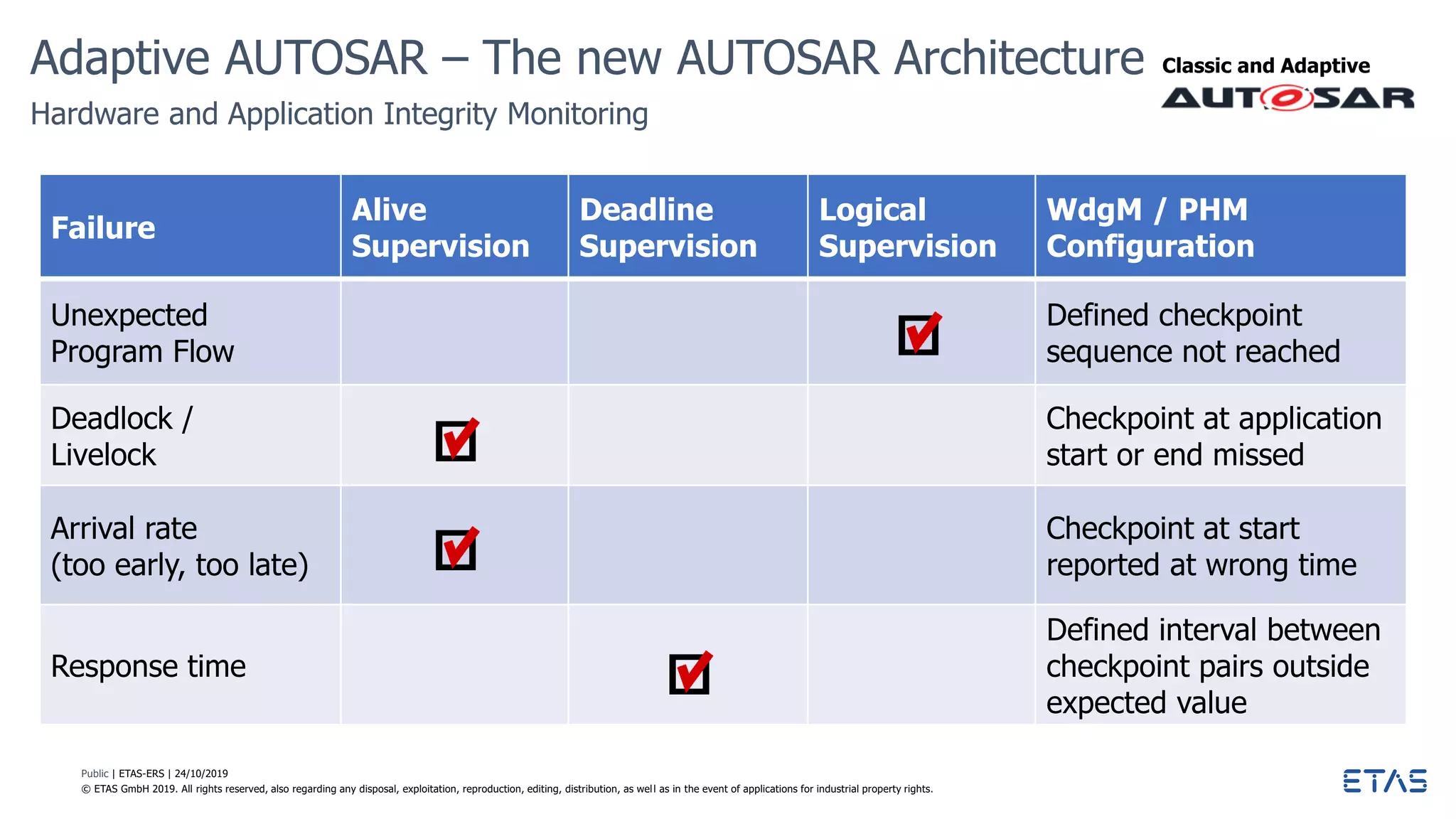 Adaptive AUTOSAR – The new AUTOSAR Architecture

Hardware and Application Integrity Monitoring

Classic and Adaptive
AUTOSAR

| Failure | Alive Supervision | Deadline Supervision | Logical Supervision | WdgM / PHM Configuration |
|---|---|---|---|---|
| Unexpected Program Flow | | | ☑ | Defined checkpoint sequence not reached |
| Deadlock / Livelock | ☑ | | | Checkpoint at application start or end missed |
| Arrival rate (too early, too late) | ☑ | | | Checkpoint at start reported at wrong time |
| Response time | | ☑ | | Defined interval between checkpoint pairs outside expected value |

Public | ETAS-ERS | 24/10/2019
© ETAS GmbH 2019. All rights reserved, also regarding any disposal, exploitation, reproduction, editing, distribution, as well as in the event of applications for industrial property rights.

ETAS